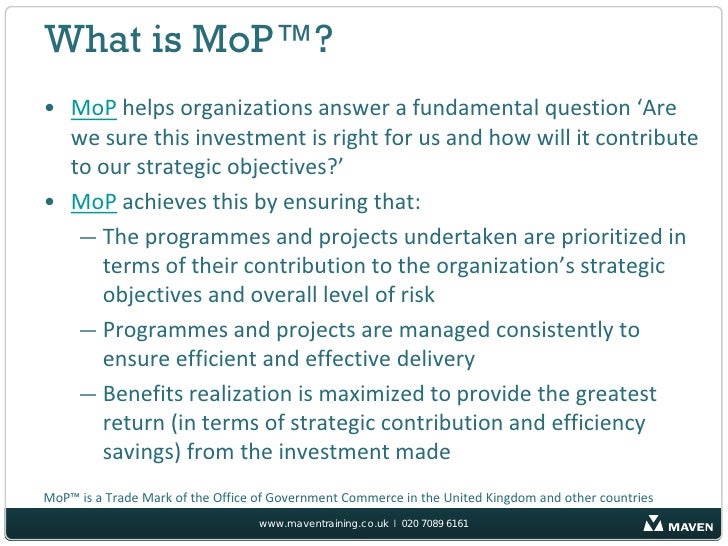 What is MoP™?

• MoP helps organizations answer a fundamental question 'Are we sure this investment is right for us and how will it contribute to our strategic objectives?'

• MoP achieves this by ensuring that:

— The programmes and projects undertaken are prioritized in terms of their contribution to the organization's strategic objectives and overall level of risk

— Programmes and projects are managed consistently to ensure efficient and effective delivery

— Benefits realization is maximized to provide the greatest return (in terms of strategic contribution and efficiency savings) from the investment made

MoP™ is a Trade Mark of the Office of Government Commerce in the United Kingdom and other countries

www.maventraining.co.uk | 020 7089 6161

MAVEN